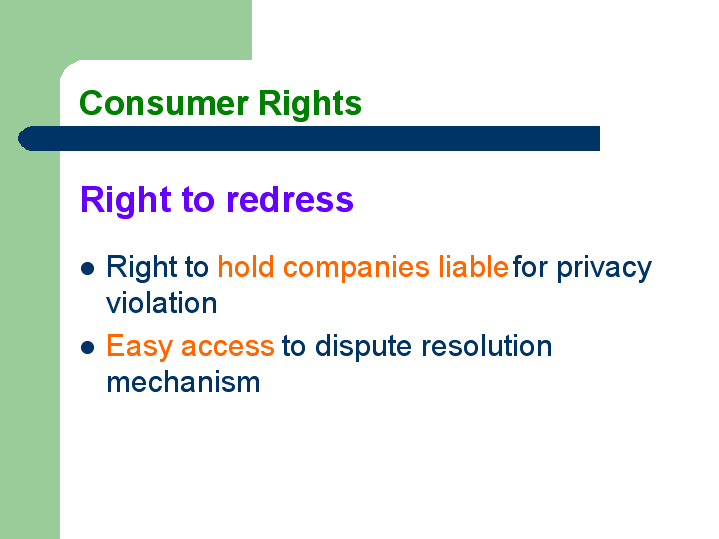 Consumer Rights

Right to redress

- Right to hold companies liable for privacy violation
- Easy access to dispute resolution mechanism